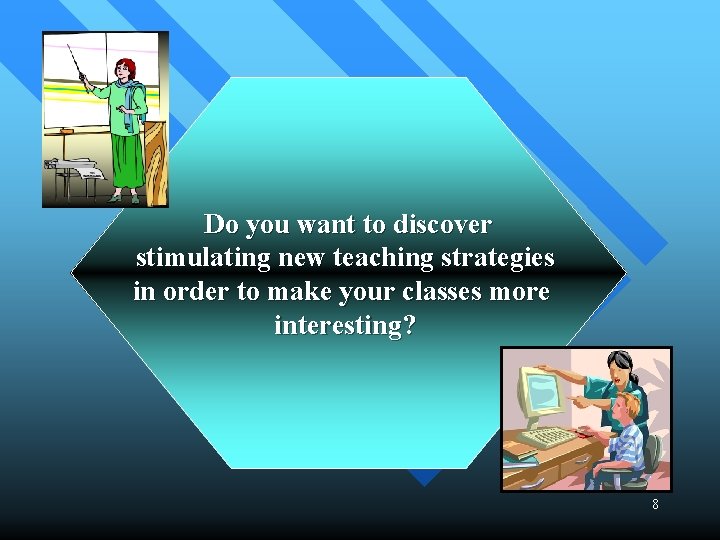 Do you want to discover stimulating new teaching strategies in order to make your classes more interesting?

8